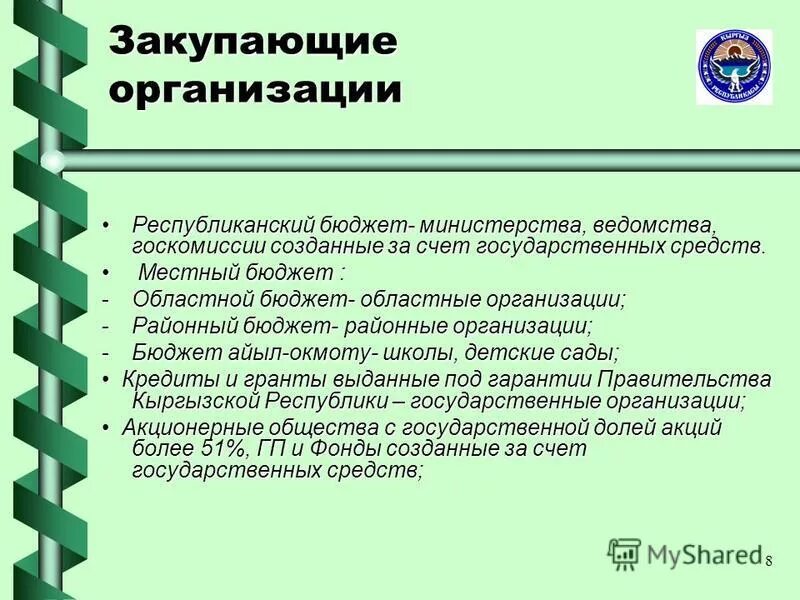 Закупающие организации

КЫРГЫЗ РЕСПУБЛИКАСЫ

• Республиканский бюджет- министерства, ведомства, госкомиссии созданные за счет государственных средств.
• Местный бюджет :
- Областной бюджет- областные организации;
- Районный бюджет- районные организации;
- Бюджет айыл-окмоту- школы, детские сады;
• Кредиты и гранты выданные под гарантии Правительства Кыргызской Республики – государственные организации;
• Акционерные общества с государственной долей акций более 51%, ГП и Фонды созданные за счет государственных средств;

MyShared

8